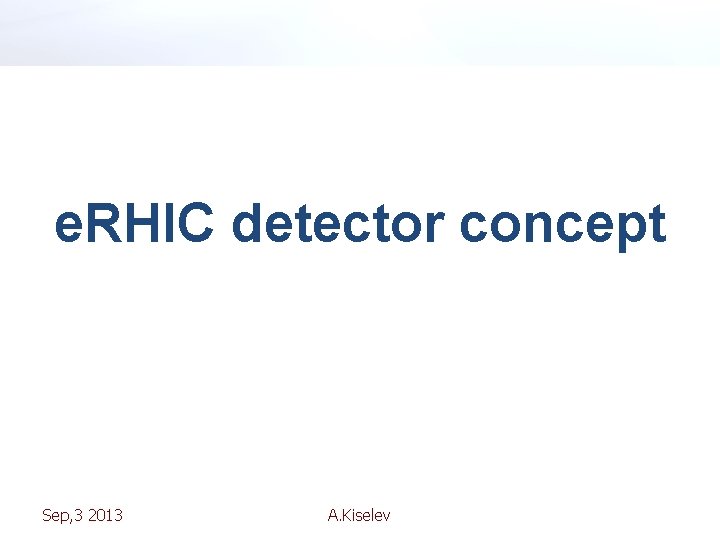 eRHIC detector concept

Sep,3 2013

A.Kiselev